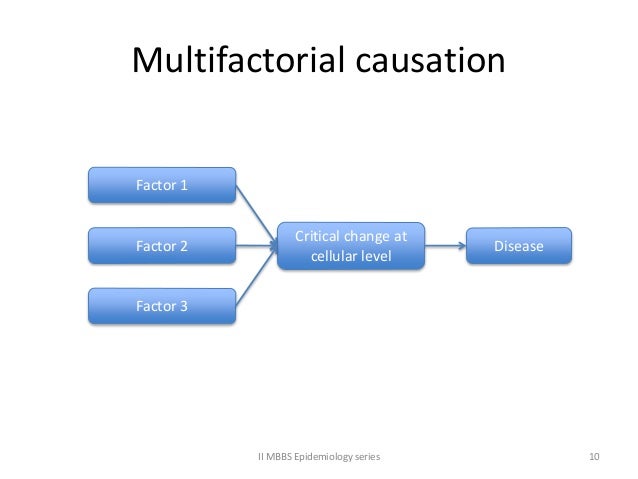 Multifactorial causation

Factor 1

Factor 2

Factor 3

Critical change at cellular level

Disease

II MBBS Epidemiology series

10